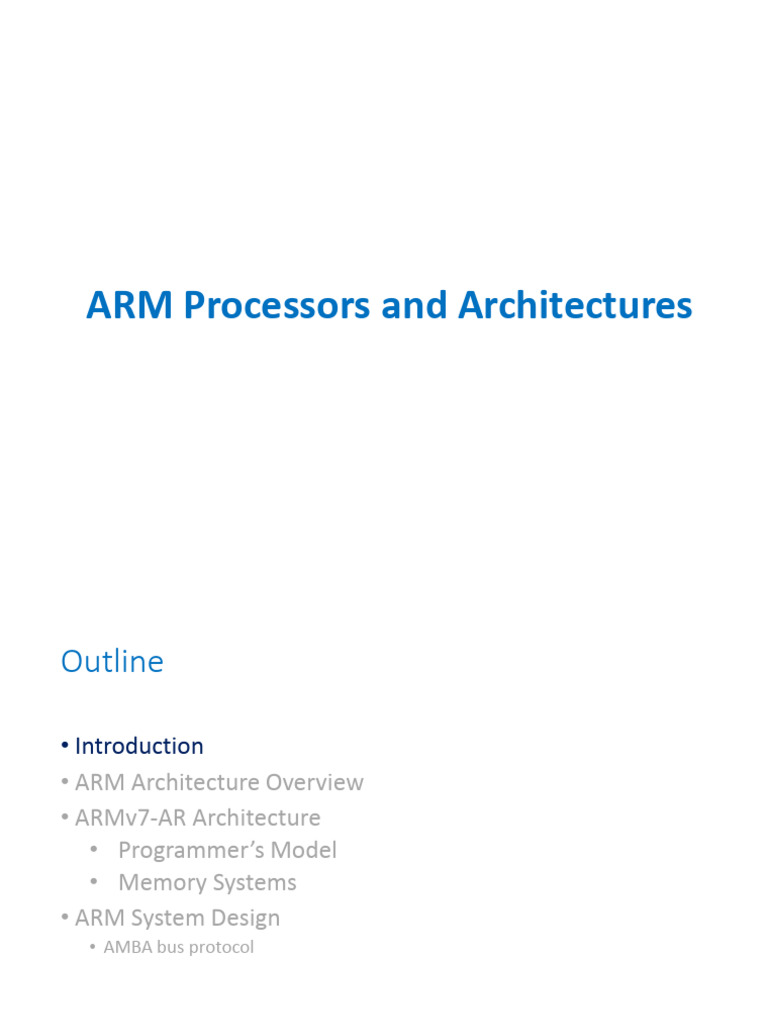 ARM Processors and Architectures

Outline

• Introduction
• ARM Architecture Overview
• ARMv7-AR Architecture
  • Programmer's Model
  • Memory Systems
• ARM System Design
  • AMBA bus protocol